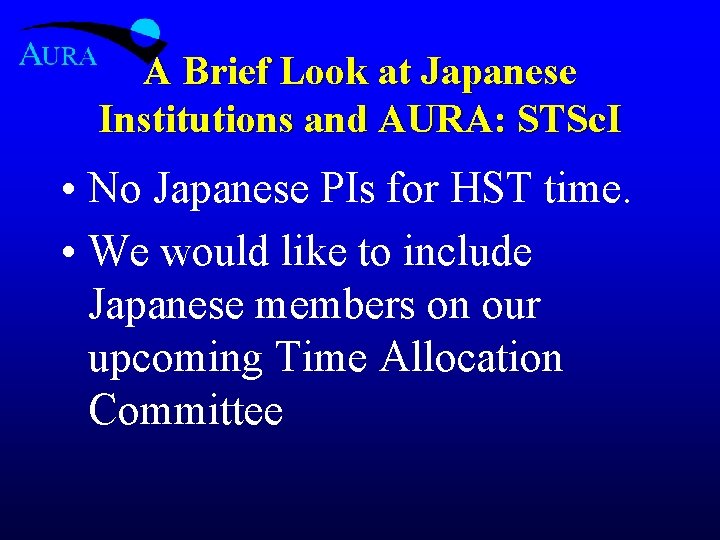 AURA

A Brief Look at Japanese Institutions and AURA: STScI

• No Japanese PIs for HST time.

• We would like to include Japanese members on our upcoming Time Allocation Committee